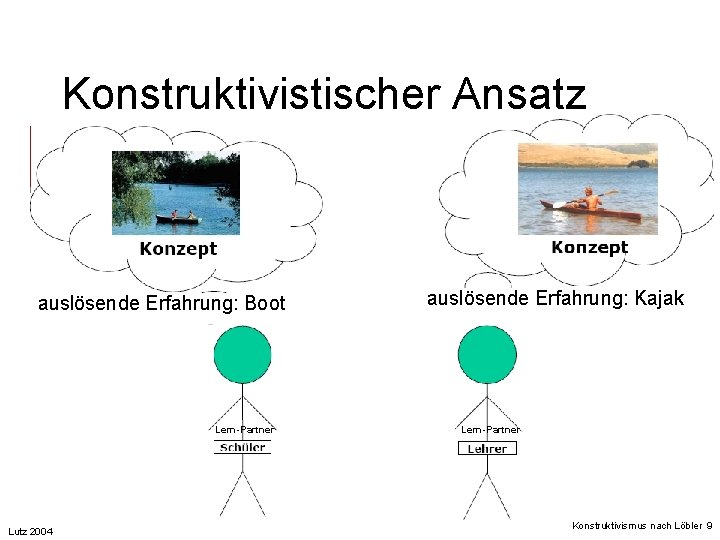 Konstruktivistischer Ansatz

Konzept

auslösende Erfahrung: Boot

Lern-Partner
Schüler

Konzept

auslösende Erfahrung: Kajak

Lern-Partner
Lehrer

Lutz 2004

Konstruktivismus nach Löbler 9